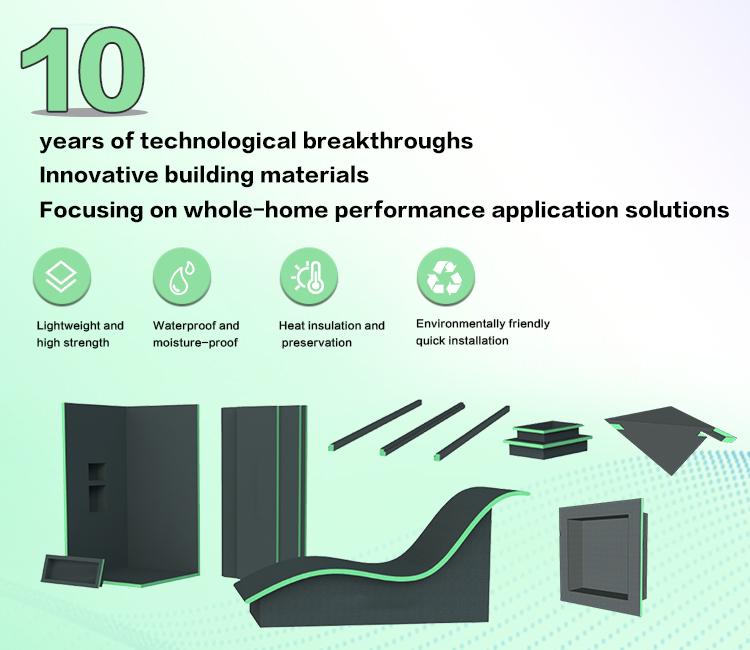 10

years of technological breakthroughs
Innovative building materials
Focusing on whole-home performance application solutions

Lightweight and high strength

Waterproof and moisture-proof

Heat insulation and preservation

Environmentally friendly quick installation